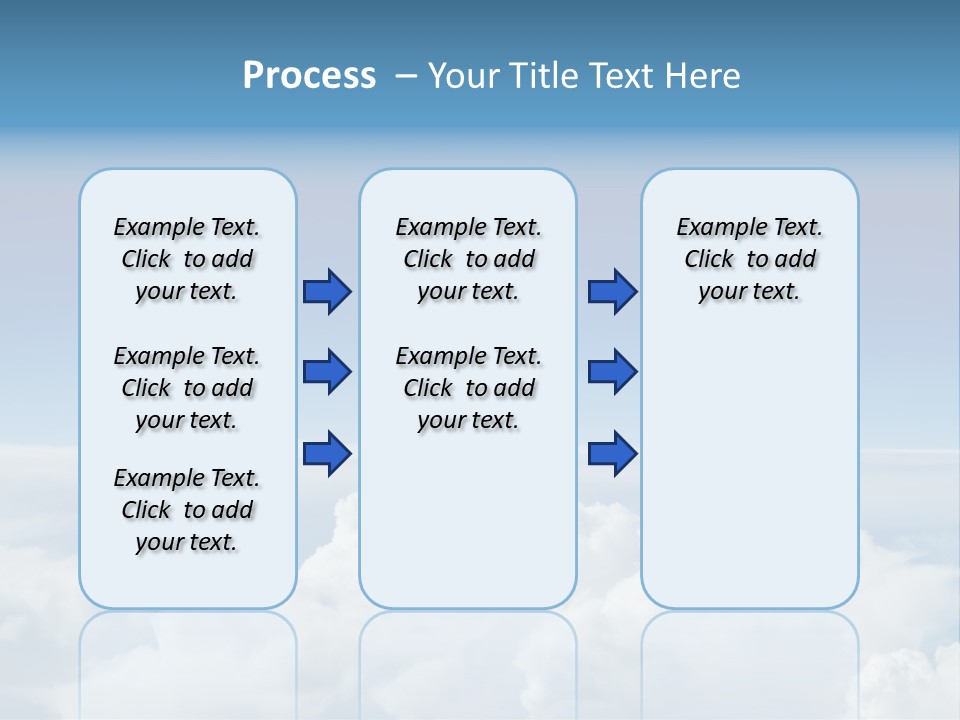 Process – Your Title Text Here

Example Text. Click to add your text.

Example Text. Click to add your text.

Example Text. Click to add your text.

Example Text. Click to add your text.

Example Text. Click to add your text.

Example Text. Click to add your text.